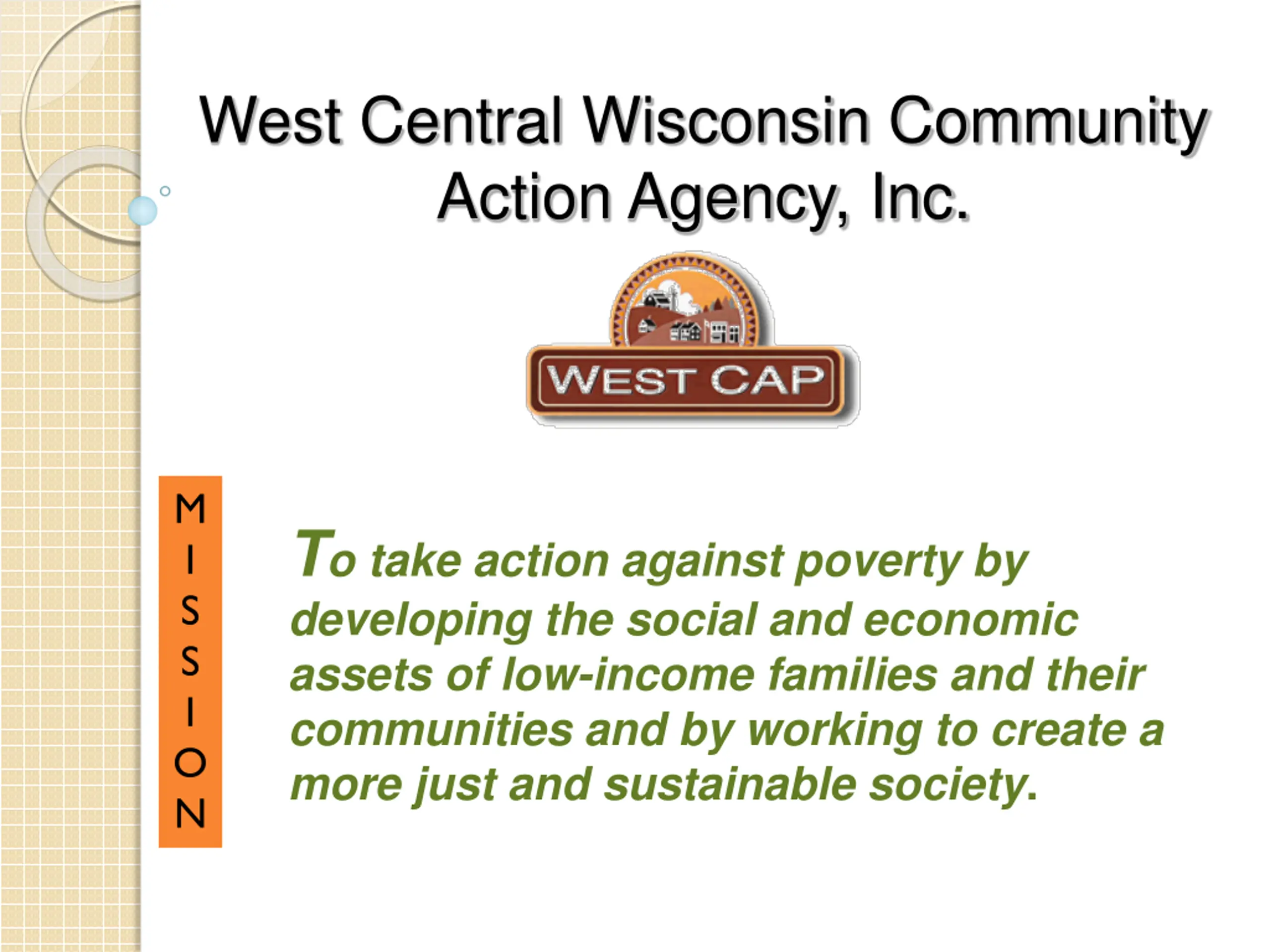 West Central Wisconsin Community Action Agency, Inc.

WEST CAP

MISSION

To take action against poverty by developing the social and economic assets of low-income families and their communities and by working to create a more just and sustainable society.